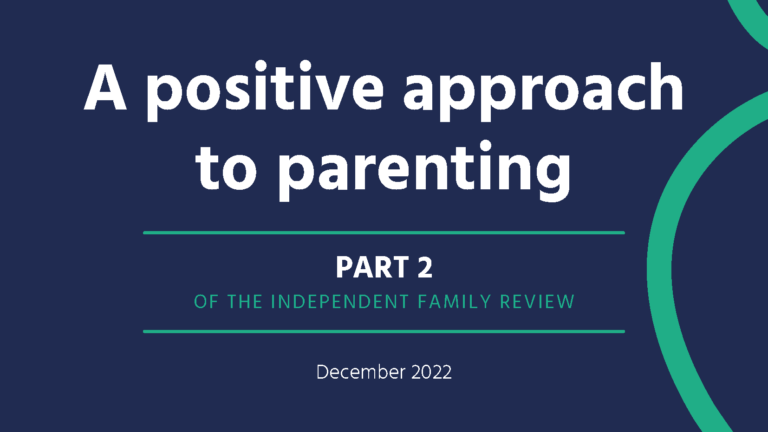 A positive approach to parenting

PART 2

OF THE INDEPENDENT FAMILY REVIEW

December 2022